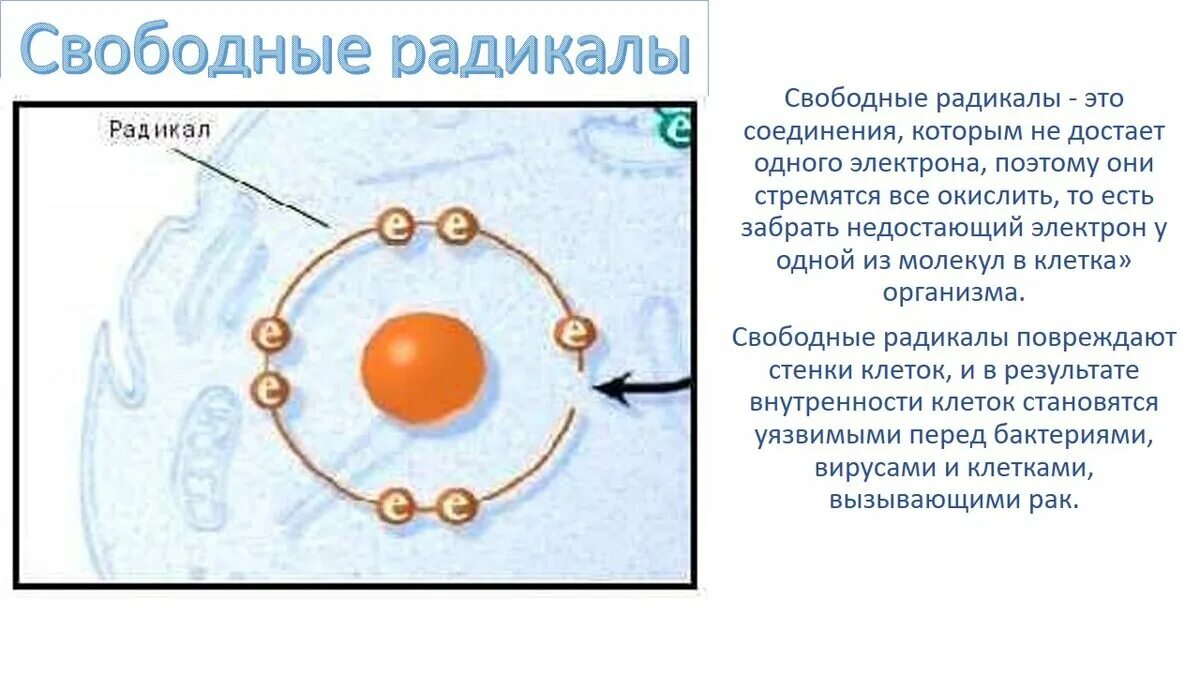 Свободные радикалы

Радикал

e e e e e e e e

Свободные радикалы - это соединения, которым не достает одного электрона, поэтому они стремятся все окислить, то есть забрать недостающий электрон у одной из молекул в клетка» организма.

Свободные радикалы повреждают стенки клеток, и в результате внутренности клеток становятся уязвимыми перед бактериями, вирусами и клетками, вызывающими рак.